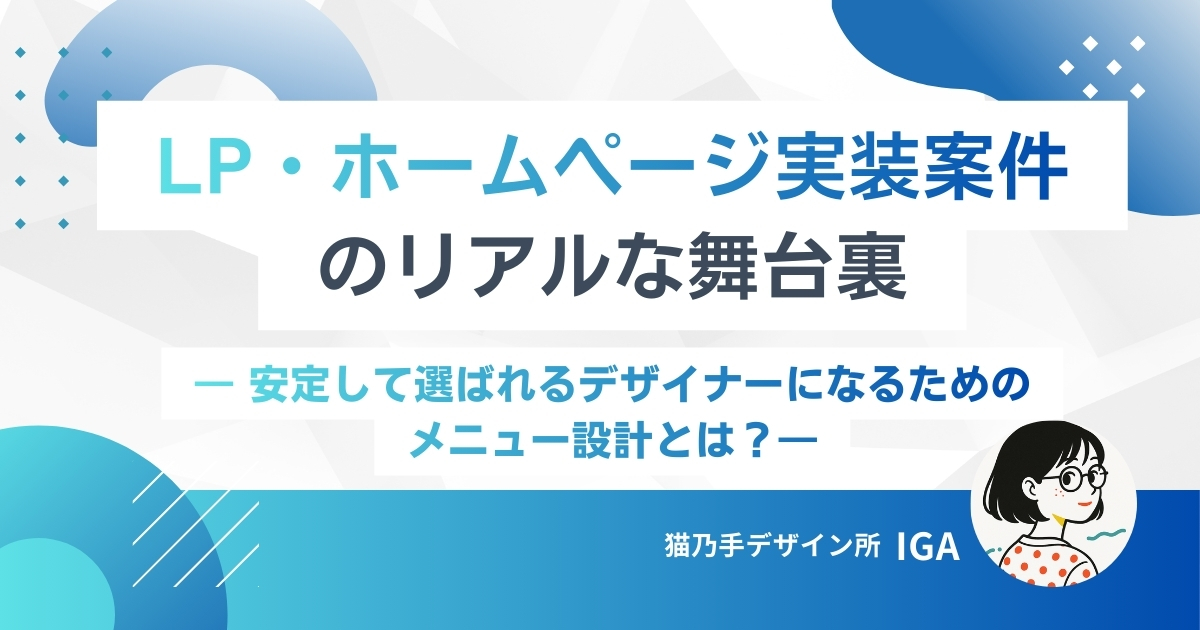 LP・ホームページ実装案件のリアルな舞台裏

— 安定して選ばれるデザイナーになるためのメニュー設計とは？—

猫乃手デザイン所 IGA